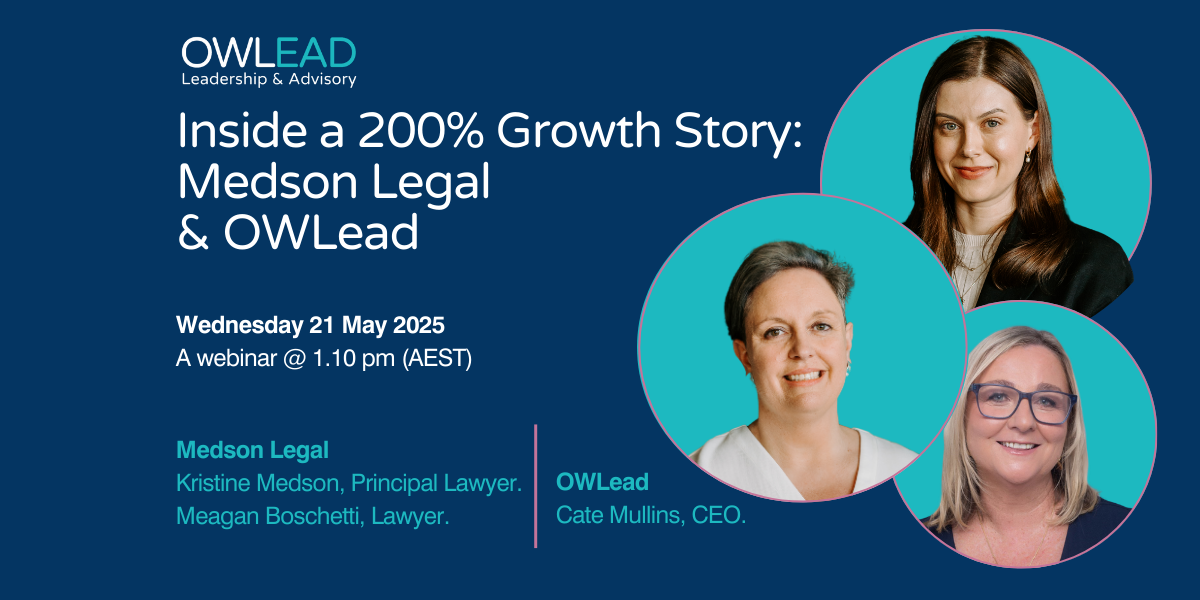 OWLEAD
Leadership & Advisory

Inside a 200% Growth Story: Medson Legal & OWLead

Wednesday 21 May 2025
A webinar @ 1.10 pm (AEST)

Medson Legal
Kristine Medson, Principal Lawyer.
Meagan Boschetti, Lawyer.

OWLead
Cate Mullins, CEO.